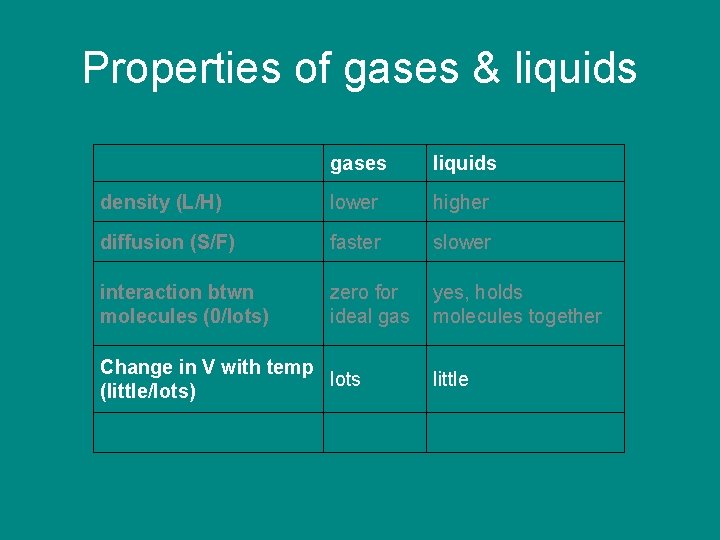 Properties of gases & liquids

| | gases | liquids |
|---|---|---|
| density (L/H) | lower | higher |
| diffusion (S/F) | faster | slower |
| interaction btwn molecules (0/lots) | zero for ideal gas | yes, holds molecules together |
| Change in V with temp (little/lots) | lots | little |
| | | |